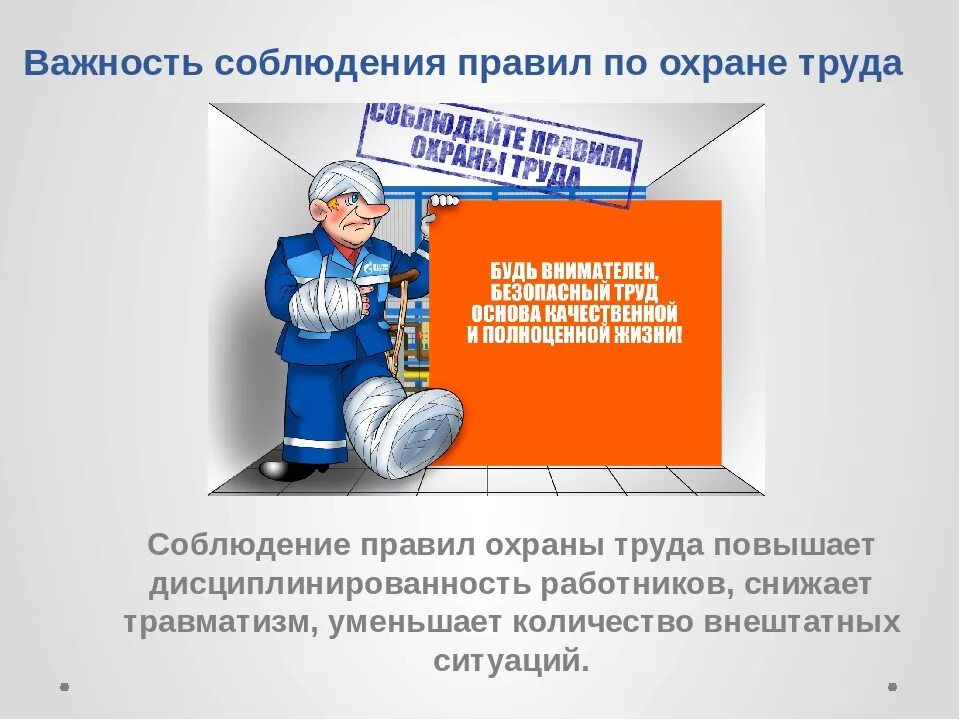 Важность соблюдения правил по охране труда

СОБЛЮДАЙТЕ ПРАВИЛА ОХРАНЫ ТРУДА

БУДЬ ВНИМАТЕЛЕН, БЕЗОПАСНЫЙ ТРУД ОСНОВА КАЧЕСТВЕННОЙ И ПОЛНОЦЕННОЙ ЖИЗНИ!

Соблюдение правил охраны труда повышает дисциплинированность работников, снижает травматизм, уменьшает количество внештатных ситуаций.